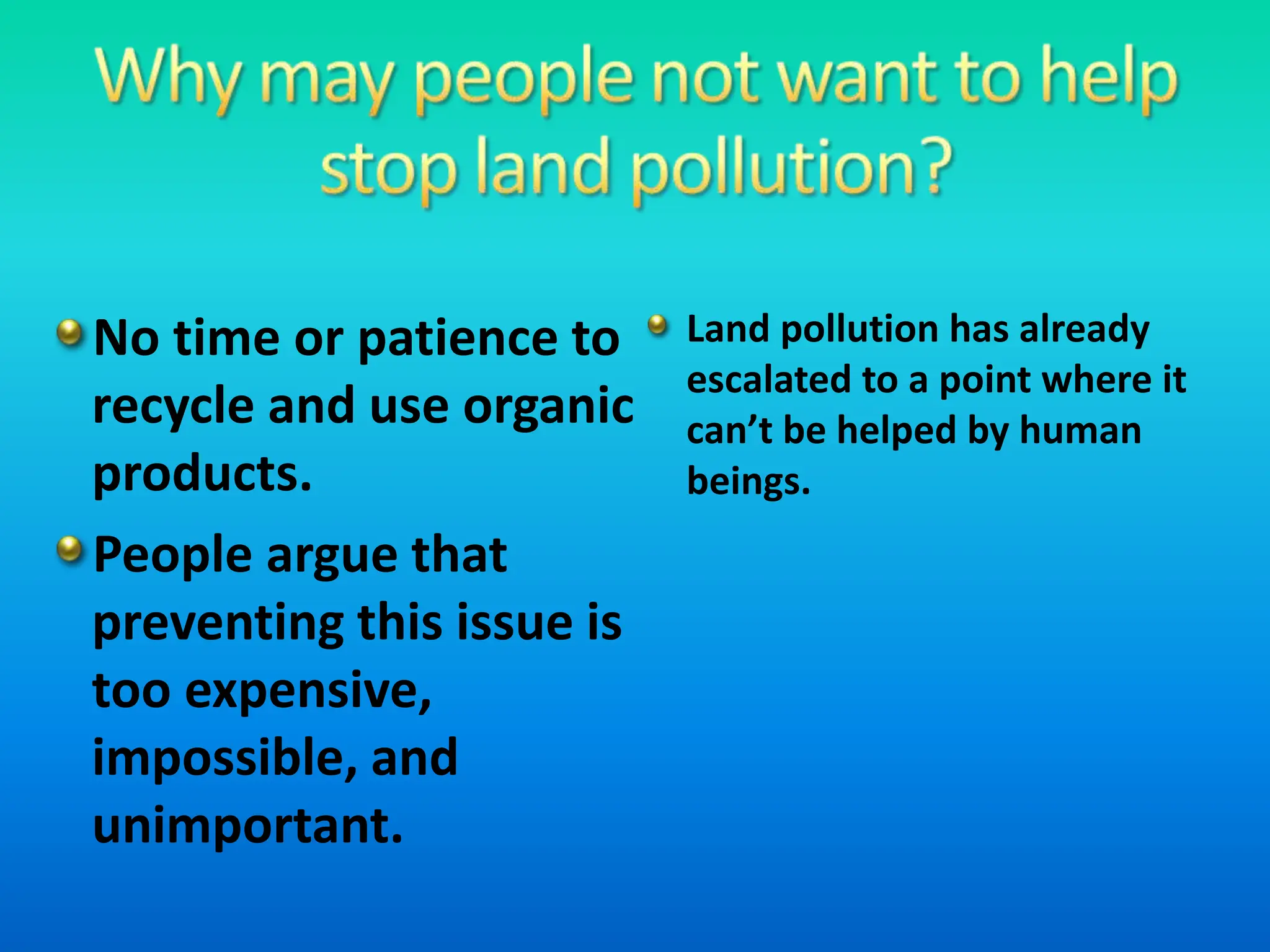 Why may people not want to help stop land pollution?

No time or patience to recycle and use organic products.

People argue that preventing this issue is too expensive, impossible, and unimportant.

Land pollution has already escalated to a point where it can’t be helped by human beings.